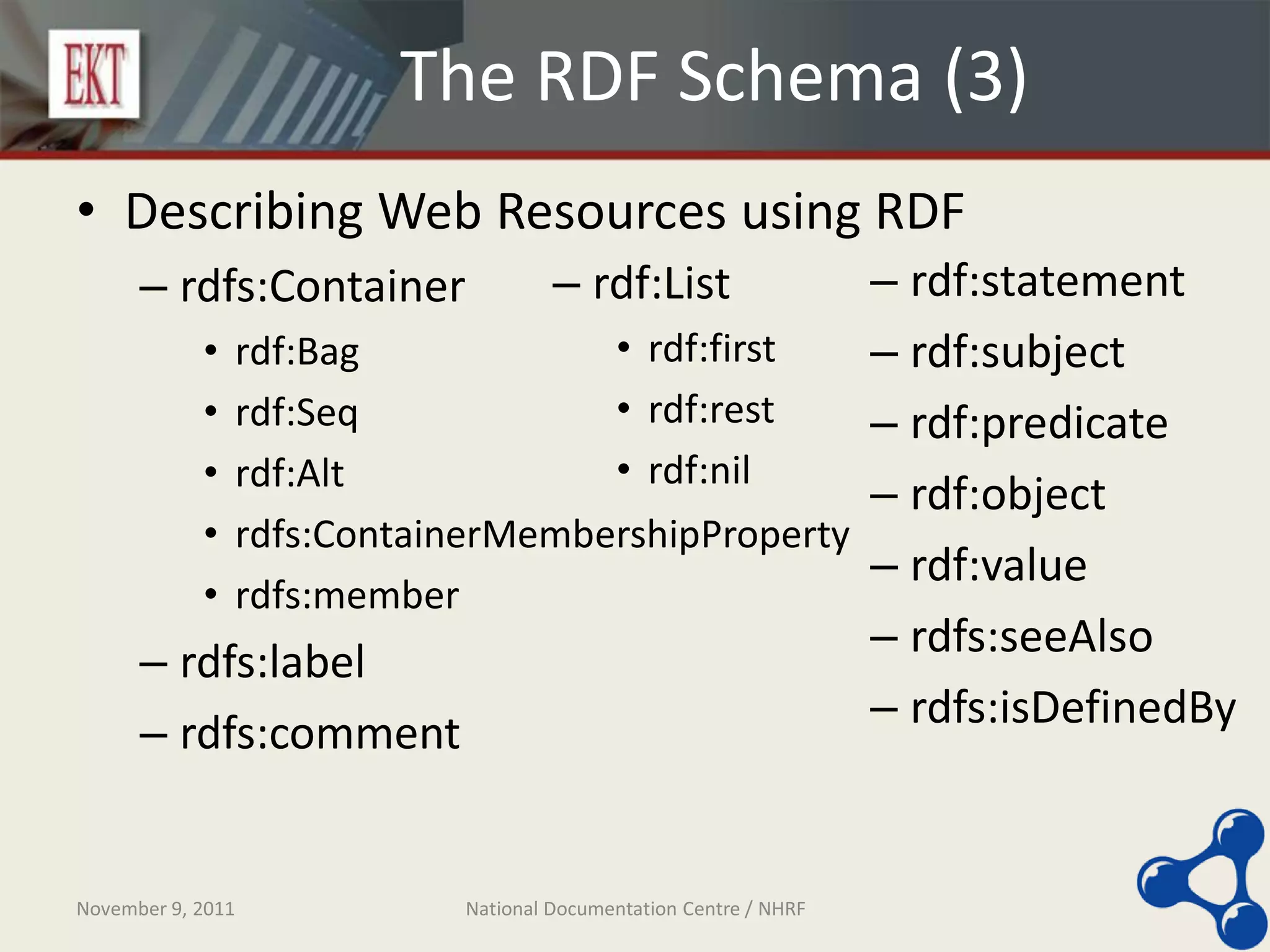 EKT

The RDF Schema (3)

• Describing Web Resources using RDF

– rdfs:Container
• rdf:Bag
• rdf:Seq
• rdf:Alt
• rdfs:ContainerMembershipProperty
• rdfs:member
– rdfs:label
– rdfs:comment

– rdf:List
• rdf:first
• rdf:rest
• rdf:nil

– rdf:statement
– rdf:subject
– rdf:predicate
– rdf:object
– rdf:value
– rdfs:seeAlso
– rdfs:isDefinedBy

November 9, 2011

National Documentation Centre / NHRF